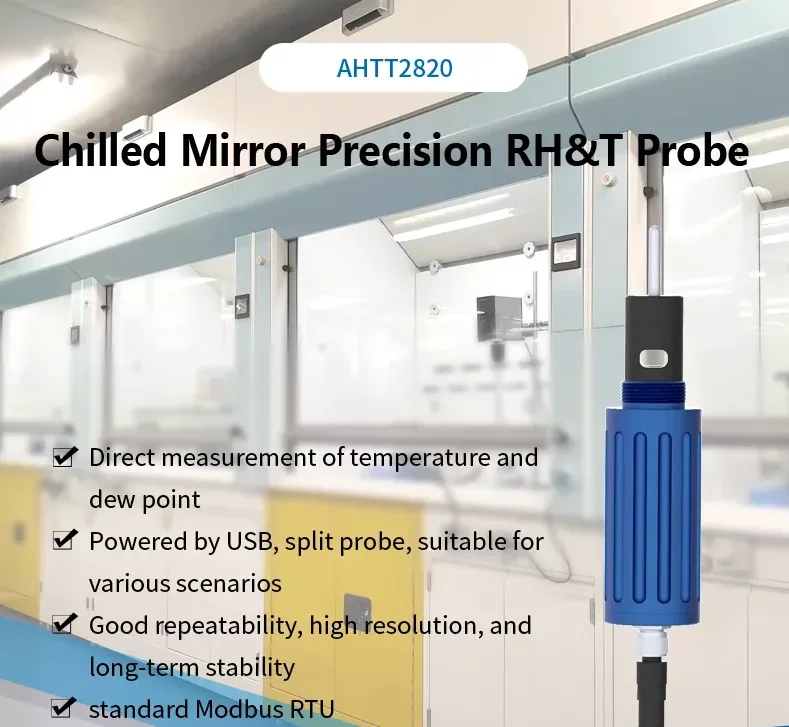 AHTT2820

Chilled Mirror Precision RH&T Probe

☑ Direct measurement of temperature and dew point

☑ Powered by USB, split probe, suitable for various scenarios

☑ Good repeatability, high resolution, and long-term stability

☑ standard Modbus RTU